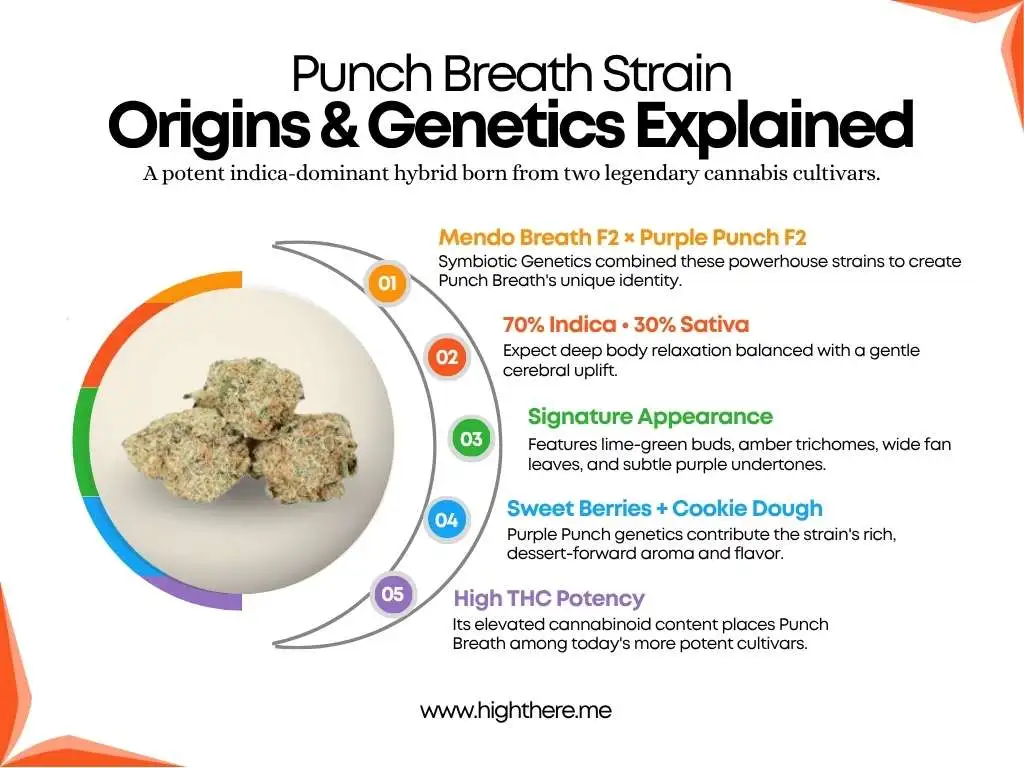 Punch Breath Strain
Origins & Genetics Explained
A potent indica-dominant hybrid born from two legendary cannabis cultivars.

01
Mendo Breath F2 × Purple Punch F2
Symbiotic Genetics combined these powerhouse strains to create Punch Breath's unique identity.

02
70% Indica • 30% Sativa
Expect deep body relaxation balanced with a gentle cerebral uplift.

03
Signature Appearance
Features lime-green buds, amber trichomes, wide fan leaves, and subtle purple undertones.

04
Sweet Berries + Cookie Dough
Purple Punch genetics contribute the strain's rich, dessert-forward aroma and flavor.

05
High THC Potency
Its elevated cannabinoid content places Punch Breath among today's more potent cultivars.

www.highthere.me